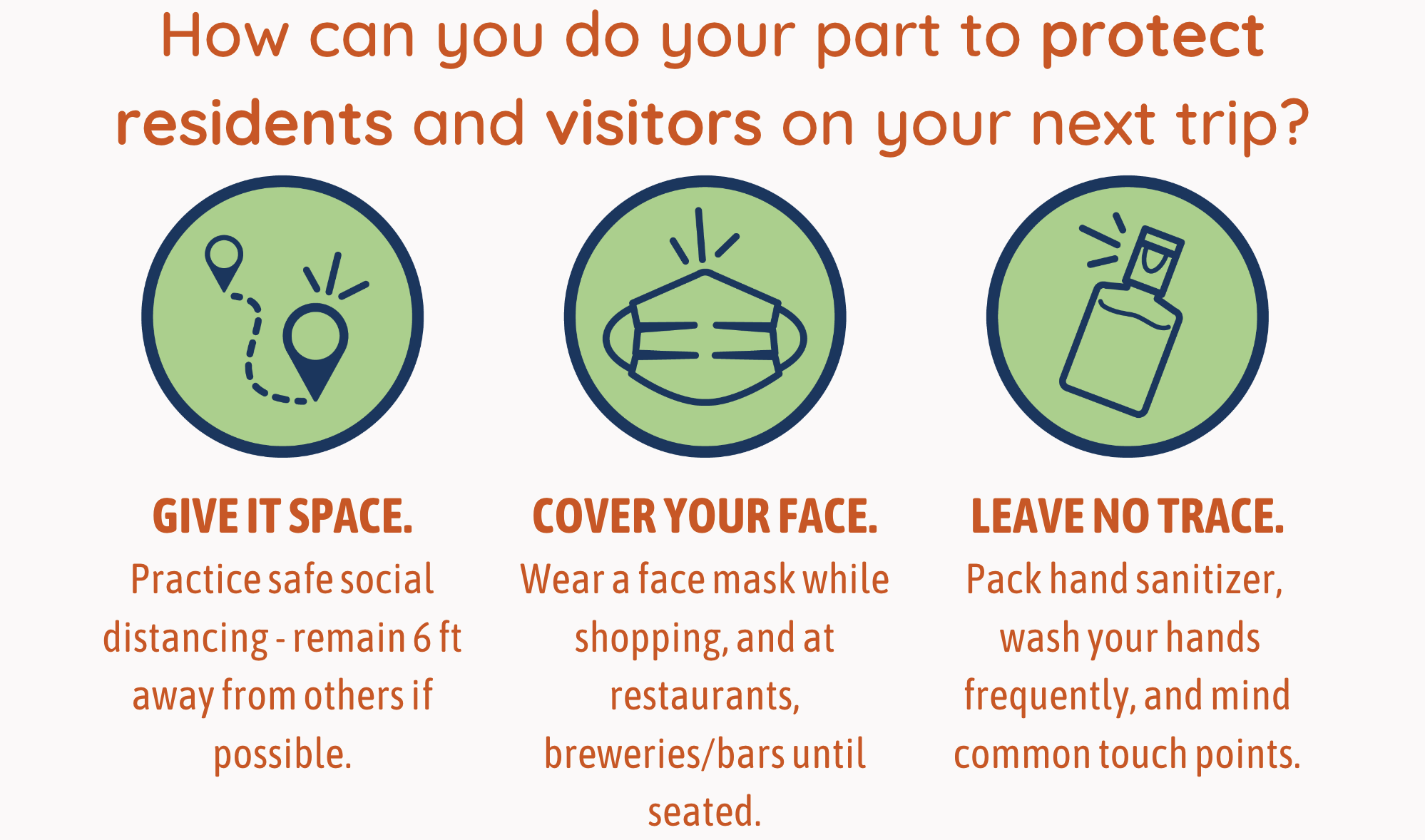 How can you do your part to protect residents and visitors on your next trip?

GIVE IT SPACE.
Practice safe social distancing - remain 6 ft away from others if possible.

COVER YOUR FACE.
Wear a face mask while shopping, and at restaurants, breweries/bars until seated.

LEAVE NO TRACE.
Pack hand sanitizer, wash your hands frequently, and mind common touch points.